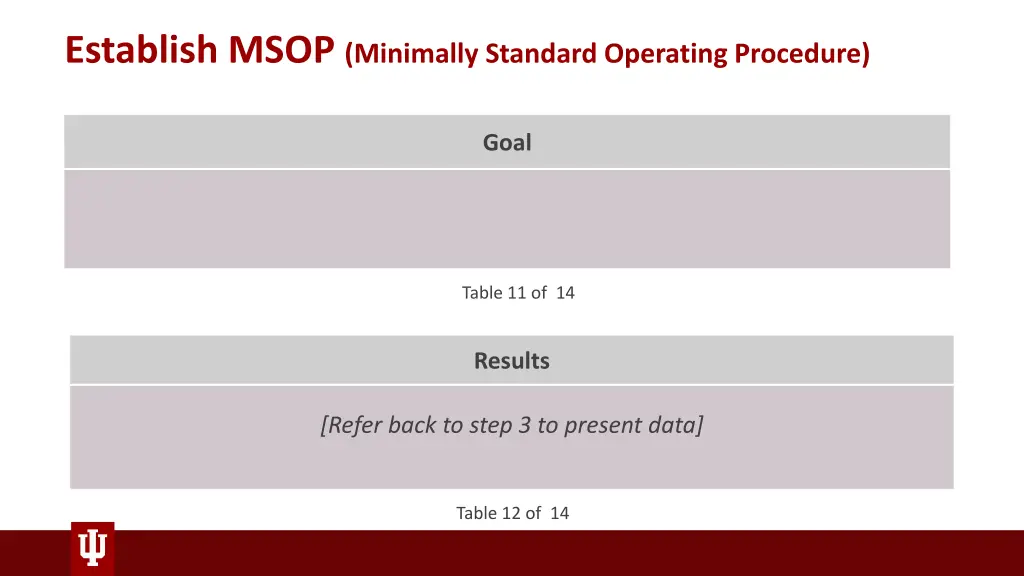 Establish MSOP (Minimally Standard Operating Procedure)

| Goal |
|---|
| |

Table 11 of 14

| Results |
|---|
| [Refer back to step 3 to present data] |

Table 12 of 14